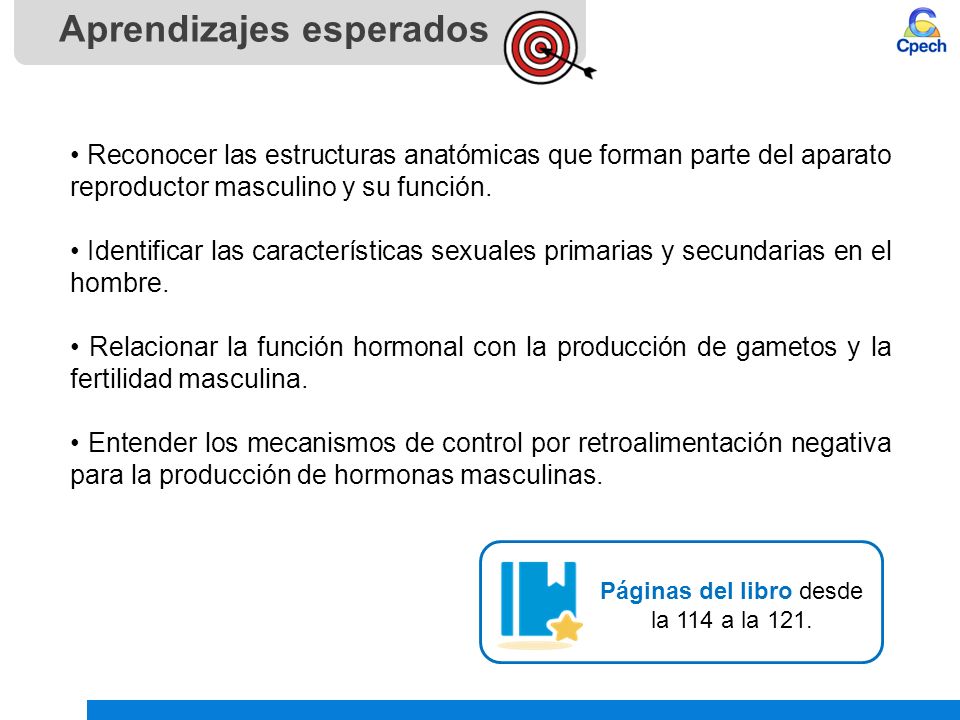 Aprendizajes esperados

Cpech

• Reconocer las estructuras anatómicas que forman parte del aparato reproductor masculino y su función.

• Identificar las características sexuales primarias y secundarias en el hombre.

• Relacionar la función hormonal con la producción de gametos y la fertilidad masculina.

• Entender los mecanismos de control por retroalimentación negativa para la producción de hormonas masculinas.

Páginas del libro desde la 114 a la 121.